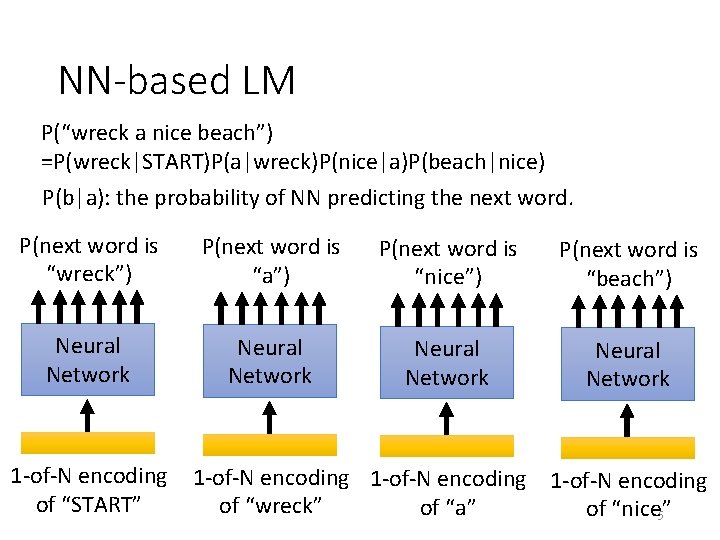 NN-based LM

P(“wreck a nice beach”)
=P(wreck|START)P(a|wreck)P(nice|a)P(beach|nice)

P(b|a): the probability of NN predicting the next word.

P(next word is “wreck”)

Neural Network

1-of-N encoding of “START”

P(next word is “a”)

Neural Network

1-of-N encoding of “wreck”

P(next word is “nice”)

Neural Network

1-of-N encoding of “a”

P(next word is “beach”)

Neural Network

1-of-N encoding of “nice”

5